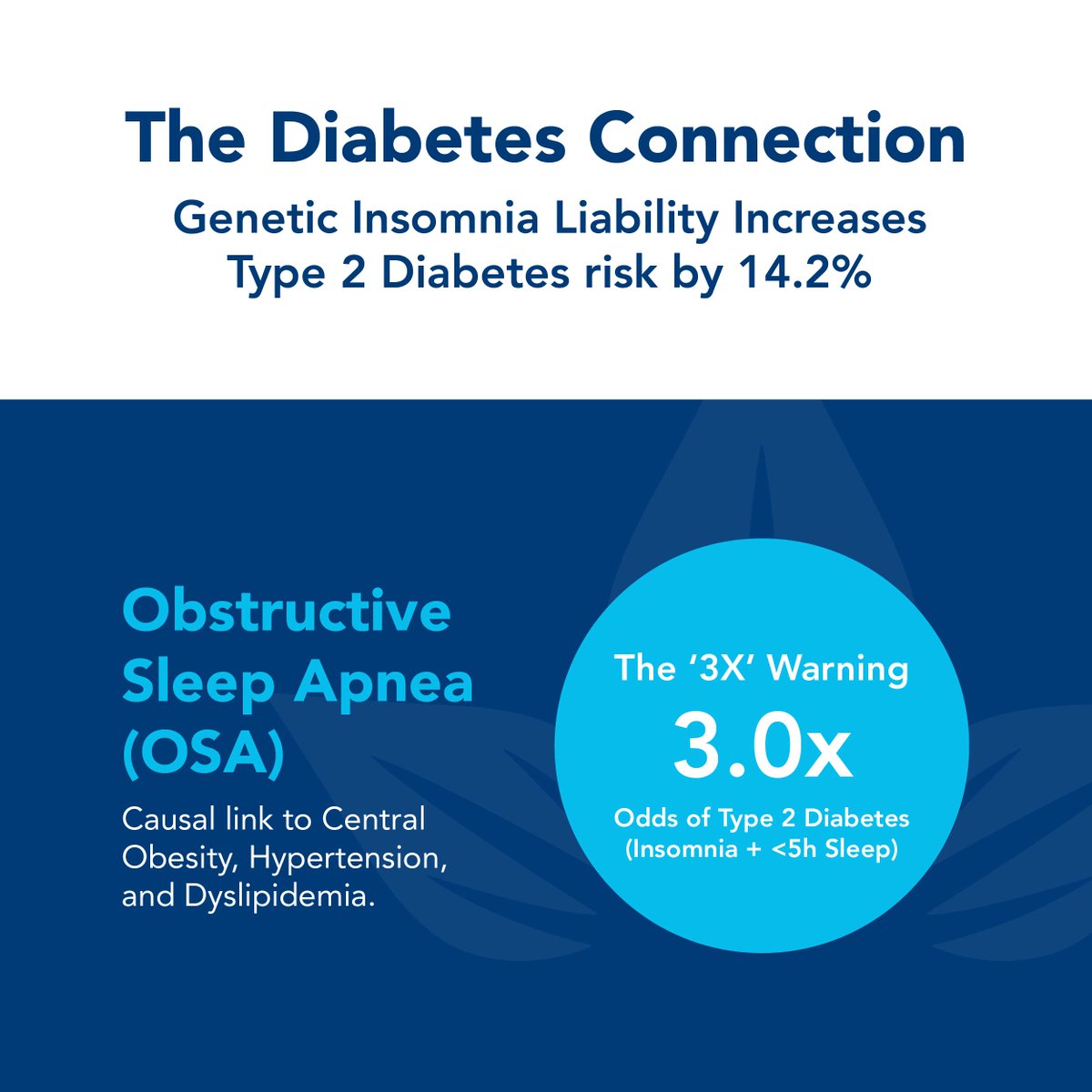 The Diabetes Connection

Genetic Insomnia Liability Increases Type 2 Diabetes risk by 14.2%

Obstructive Sleep Apnea (OSA)

Causal link to Central Obesity, Hypertension, and Dyslipidemia.

The ‘3X’ Warning

3.0x

Odds of Type 2 Diabetes (Insomnia + <5h Sleep)